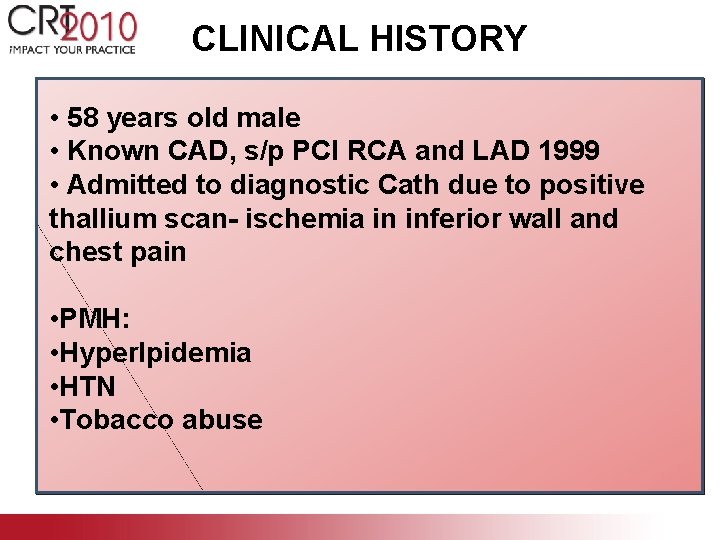 CRT 2010
IMPACT YOUR PRACTICE

CLINICAL HISTORY

• 58 years old male
• Known CAD, s/p PCI RCA and LAD 1999
• Admitted to diagnostic Cath due to positive thallium scan- ischemia in inferior wall and chest pain

•PMH:
•Hyperlpidemia
•HTN
•Tobacco abuse